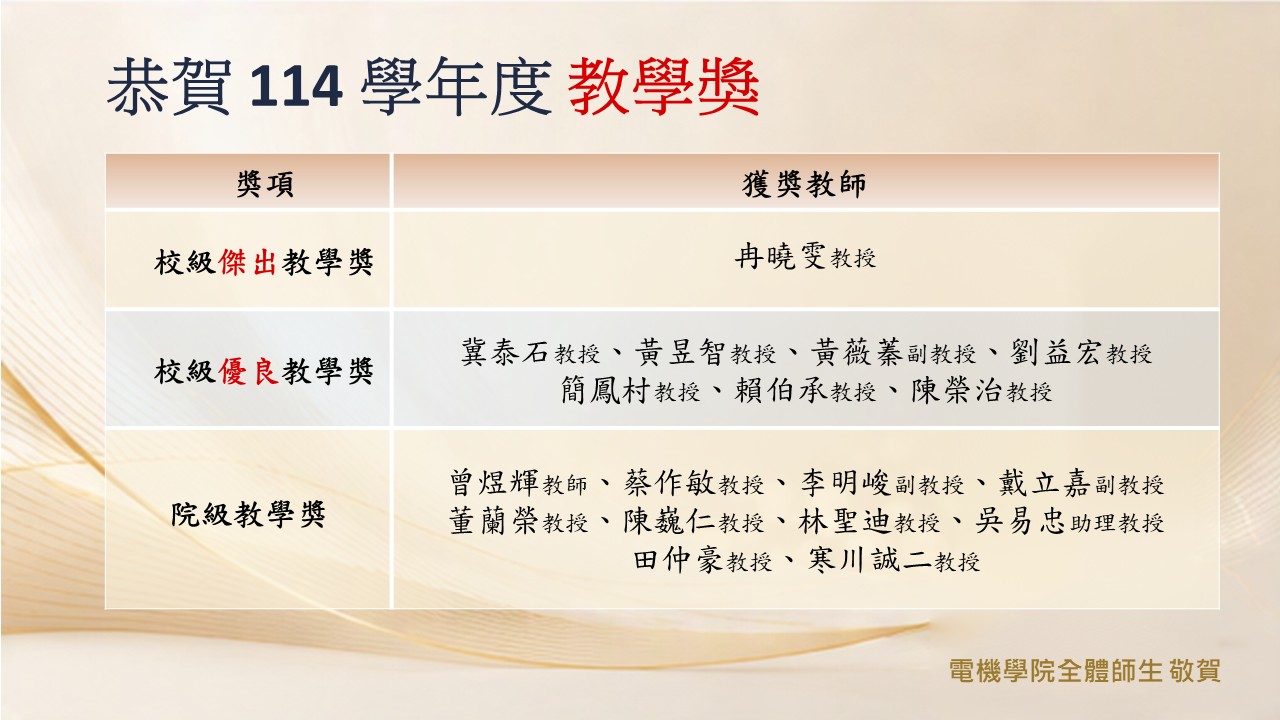 恭賀 114 學年度 教學獎

| 獎項 | 獲獎教師 |
|---|---|
| 校級傑出教學獎 | 冉曉雯教授 |
| 校級優良教學獎 | 冀泰石教授、黃昱智教授、黃薇蓁副教授、劉益宏教授 簡鳳村教授、賴伯承教授、陳榮治教授 |
| 院級教學獎 | 曾煜輝教師、蔡作敏教授、李明峻副教授、戴立嘉副教授 董蘭榮教授、陳巍仁教授、林聖迪教授、吳易忠助理教授 田仲豪教授、寒川誠二教授 |

電機學院全體師生 敬賀